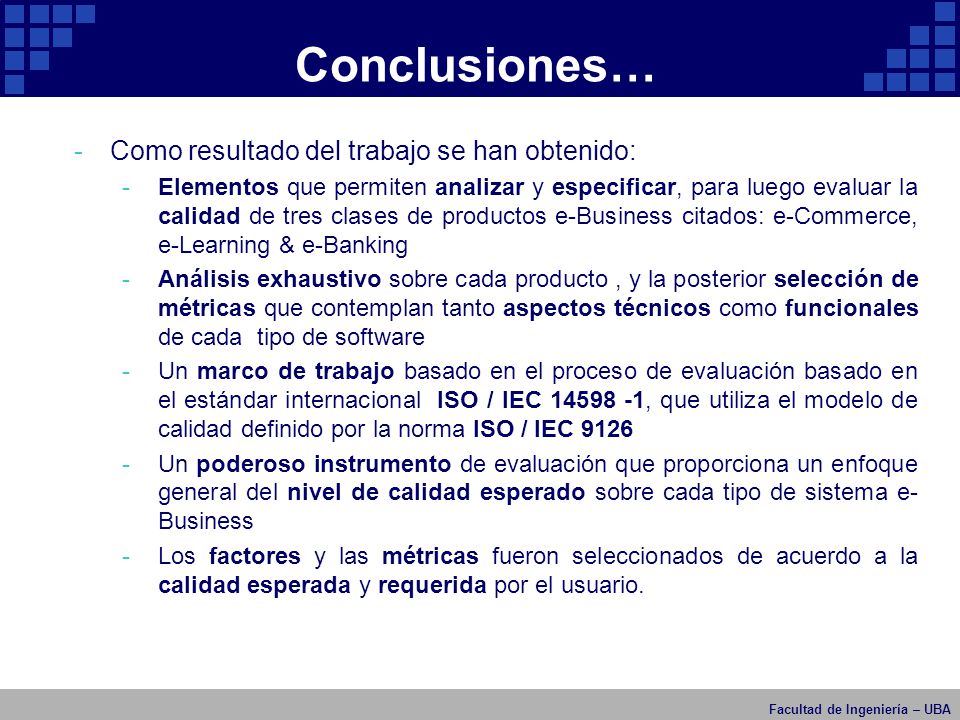 Conclusiones…

- Como resultado del trabajo se han obtenido:
  - Elementos que permiten analizar y especificar, para luego evaluar la calidad de tres clases de productos e-Business citados: e-Commerce, e-Learning & e-Banking
  - Análisis exhaustivo sobre cada producto , y la posterior selección de métricas que contemplan tanto aspectos técnicos como funcionales de cada tipo de software
  - Un marco de trabajo basado en el proceso de evaluación basado en el estándar internacional ISO / IEC 14598 -1, que utiliza el modelo de calidad definido por la norma ISO / IEC 9126
  - Un poderoso instrumento de evaluación que proporciona un enfoque general del nivel de calidad esperado sobre cada tipo de sistema e-Business
  - Los factores y las métricas fueron seleccionados de acuerdo a la calidad esperada y requerida por el usuario.

Facultad de Ingeniería – UBA